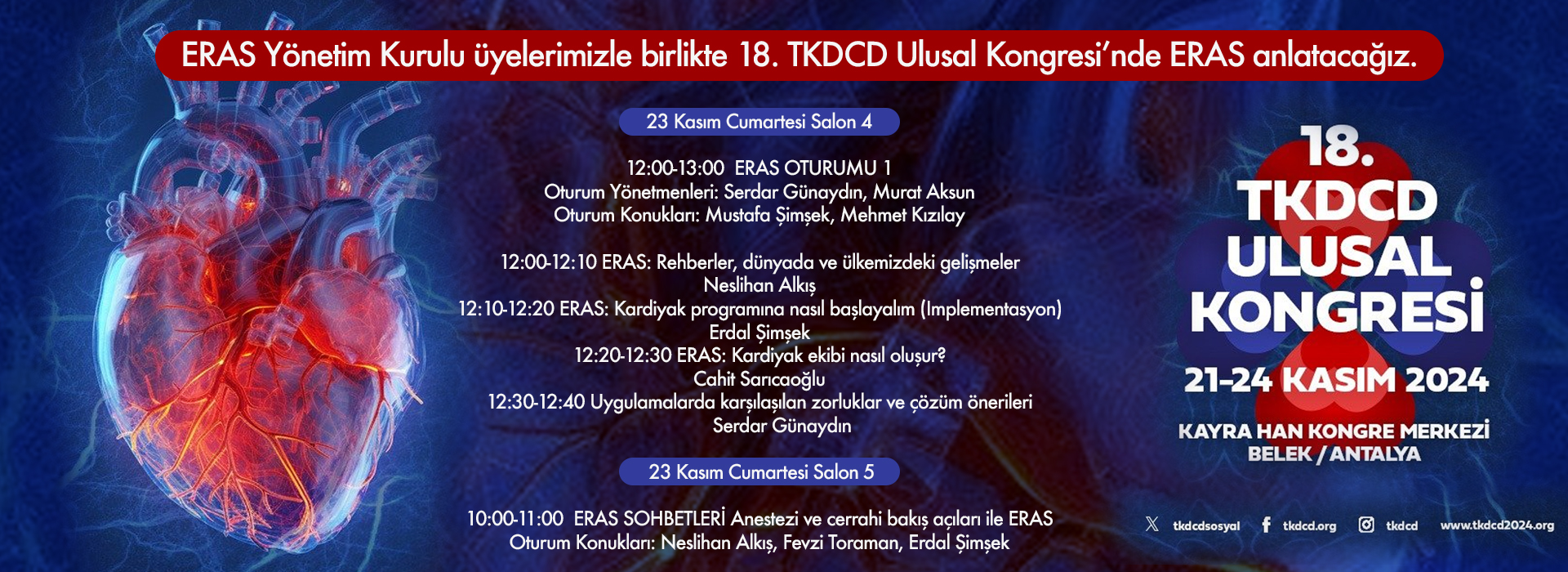 ERAS Yönetim Kurulu üyelerimizle birlikte 18. TKDCD Ulusal Kongresi'nde ERAS anlatacağız.

23 Kasım Cumartesi Salon 4

12:00-13:00 ERAS OTURUMU 1
Oturum Yönetmenleri: Serdar Günaydın, Murat Aksun
Oturum Konukları: Mustafa Şimşek, Mehmet Kızılay

12:00-12:10 ERAS: Rehberler, dünyada ve ülkemizdeki gelişmeler
Neslihan Alkış
12:10-12:20 ERAS: Kardiyak programına nasıl başlayalım (Implementasyon)
Erdal Şimşek
12:20-12:30 ERAS: Kardiyak ekibi nasıl oluşur?
Cahit Sarıcaoğlu
12:30-12:40 Uygulamalarda karşılaşılan zorluklar ve çözüm önerileri
Serdar Günaydın

23 Kasım Cumartesi Salon 5

10:00-11:00 ERAS SOHBETLERİ Anestezi ve cerrahi bakış açıları ile ERAS
Oturum Konukları: Neslihan Alkış, Fevzi Toraman, Erdal Şimşek

18. TKDCD ULUSAL KONGRESİ
21-24 KASIM 2024
KAYRA HAN KONGRE MERKEZİ
BELEK / ANTALYA

tkdcdsosyal tkdcd.org tkdcd www.tkdcd2024.org